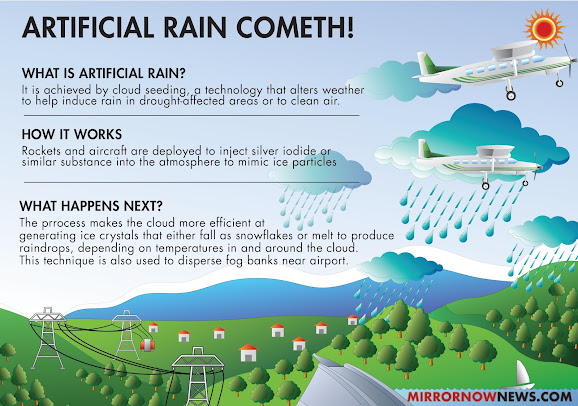 ARTIFICIAL RAIN COMETH!

WHAT IS ARTIFICIAL RAIN?
It is achieved by cloud seeding, a technology that alters weather to help induce rain in drought-affected areas or to clean air.

HOW IT WORKS
Rockets and aircraft are deployed to inject silver iodide or similar substance into the atmosphere to mimic ice particles

WHAT HAPPENS NEXT?
The prrocess makes the cloud more efficient at generating ice crystals that either fall as snowflakes or melt to produce raindrops, depending on temperatures in and around the cloud. This technique is also used to disperse fog banks near airport.

MIRRORNOWNEWS.COM